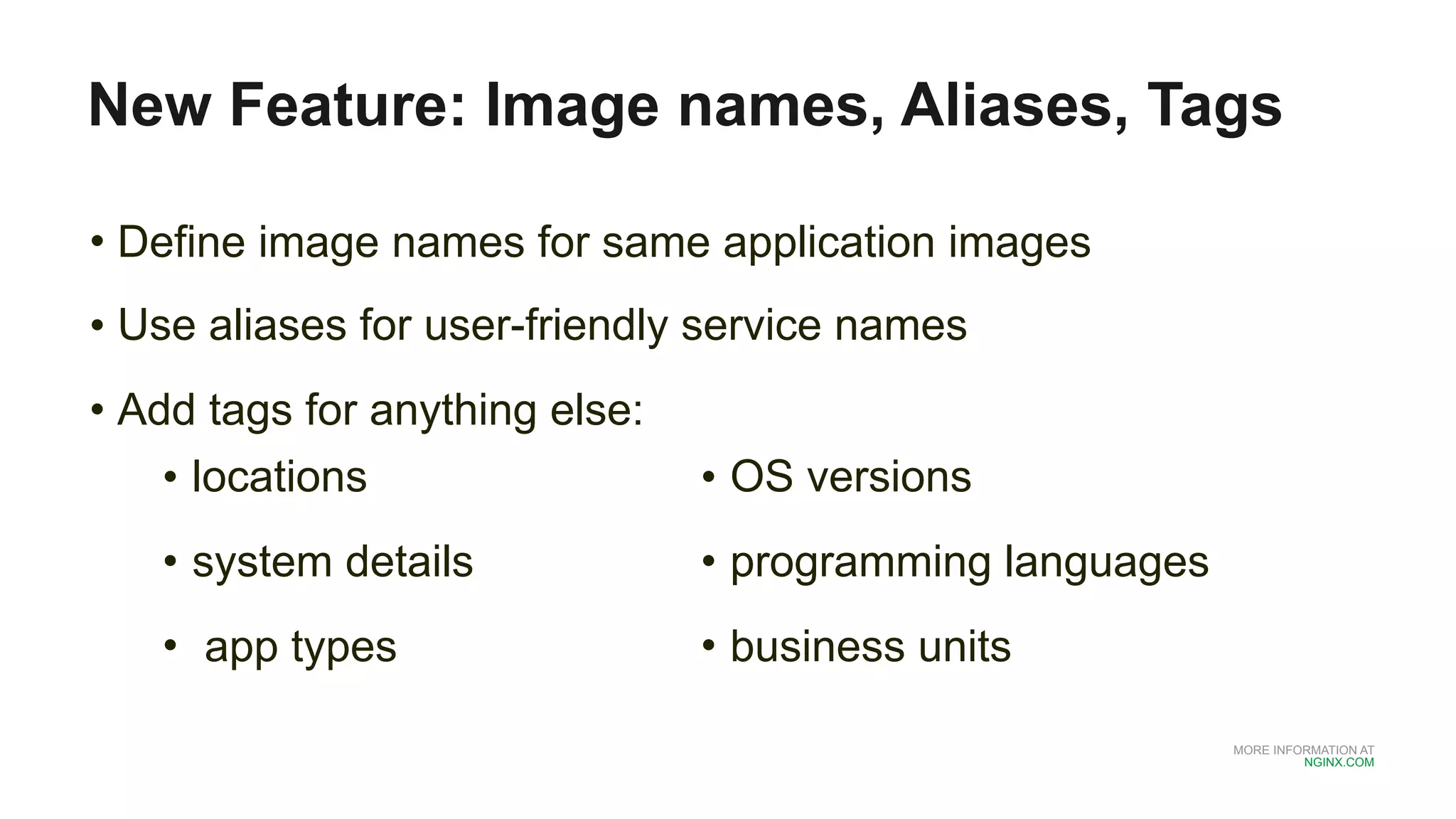 New Feature: Image names, Aliases, Tags

• Define image names for same application images

• Use aliases for user-friendly service names

• Add tags for anything else:

• locations

• system details

• app types

• OS versions

• programming languages

• business units

MORE INFORMATION AT
NGINX.COM